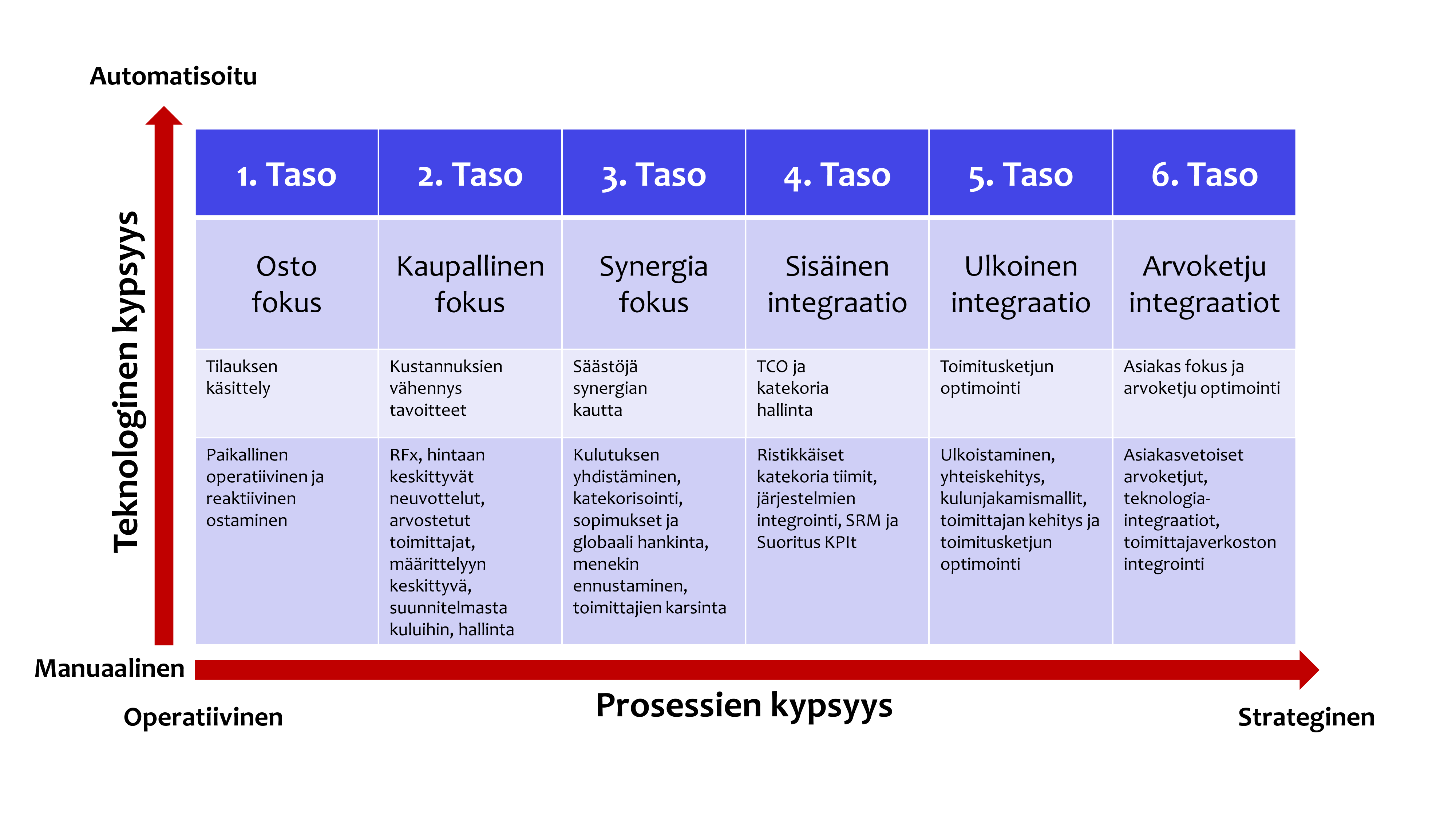 Automatisoitu

Teknologinen kypsyys

| 1. Taso | 2. Taso | 3. Taso | 4. Taso | 5. Taso | 6. Taso |
|---|---|---|---|---|---|
| Osto fokus | Kaupallinen fokus | Synergia fokus | Sisäinen integraatio | Ulkoinen integraatio | Arvoketju integraatiot |
| Tilauksen käsittely | Kustannuksien vähennys tavoitteet | Säästöjä synergian kautta | TCO ja katekoria hallinta | Toimitusketjun optimointi | Asiakas fokus ja arvoketju optimointi |
| Paikallinen operatiivinen ja reaktiivinen ostaminen | RFx, hintaan keskittyvät neuvottelut, arvostetut toimittajat, määrittelyyn keskittyvä, suunnitelmasta kuluihin, hallinta | Kulutuksen yhdistäminen, katekorisointi, sopimukset ja globaali hankinta, menekin ennustaminen, toimittajien karsinta | Ristikkäiset katekoria tiimit, järjestelmien integrointi, SRM ja Suoritus KPIt | Ulkoistaminen, yhteiskehitys, kulunjakamismallit, toimittajan kehitys ja toimitusketjun optimointi | Asiakasvetoiset arvoketjut, teknologia-integraatiot, toimittajaverkoston integrointi |

Manuaalinen

Operatiivinen

Prosessien kypsyys

Strateginen